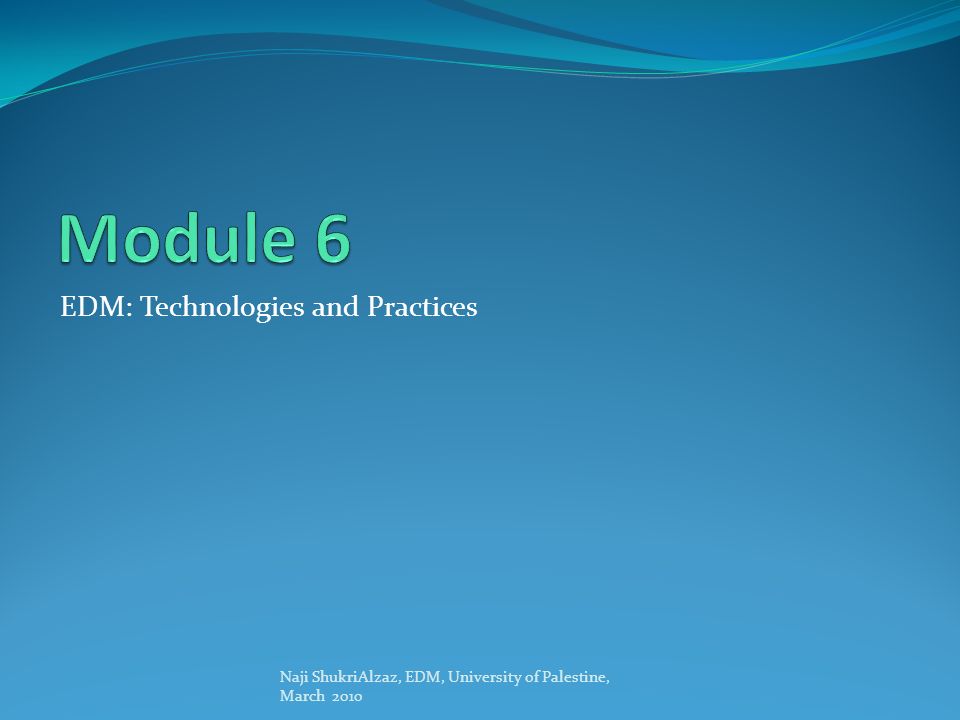 Module 6

EDM: Technologies and Practices

Naji ShukriAlzaz, EDM, University of Palestine, March 2010